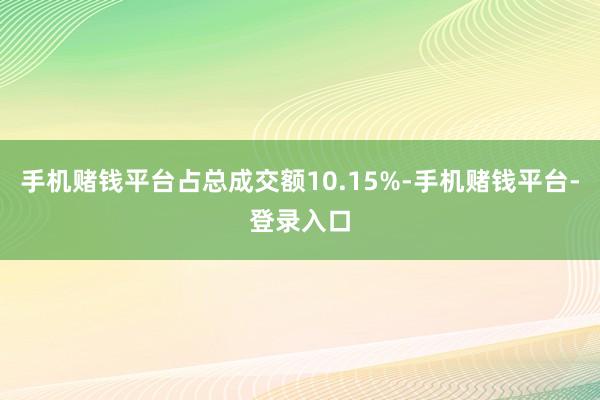 手机赌钱平台占总成交额10.15%-手机赌钱平台-登录入口